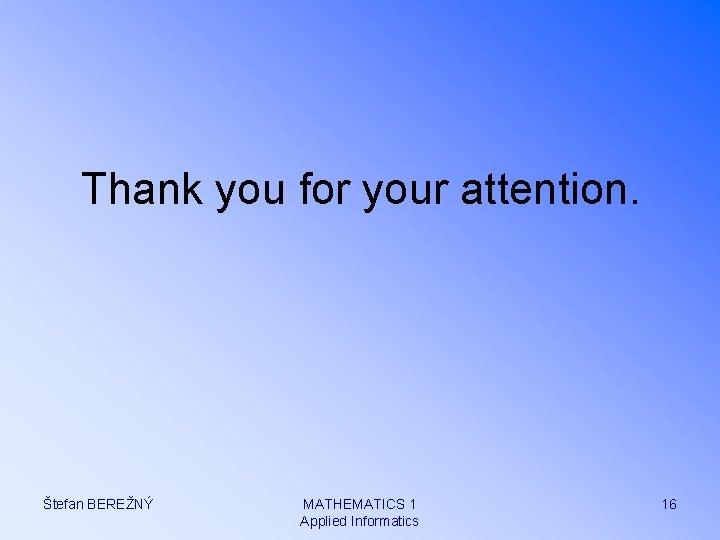 Thank you for your attention.

Štefan BEREŽNÝ

MATHEMATICS 1
Applied Informatics

16